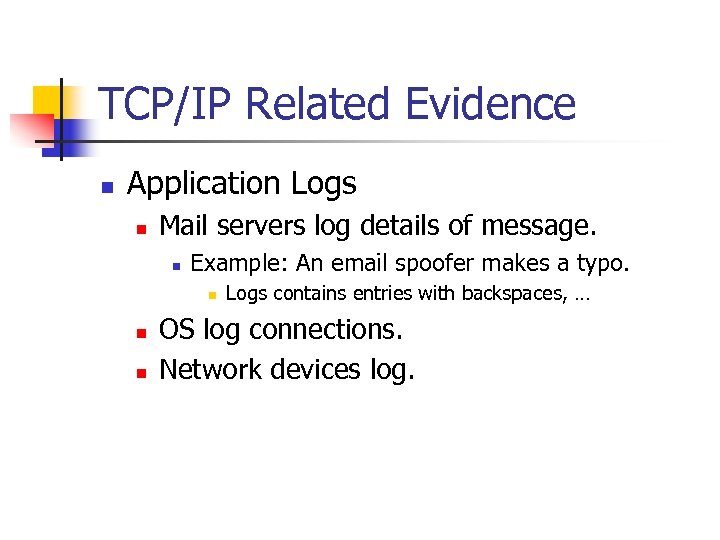 TCP/IP Related Evidence

- Application Logs
  - Mail servers log details of message.
    - Example: An email spoofer makes a typo.
      - Logs contains entries with backspaces, …
  - OS log connections.
  - Network devices log.